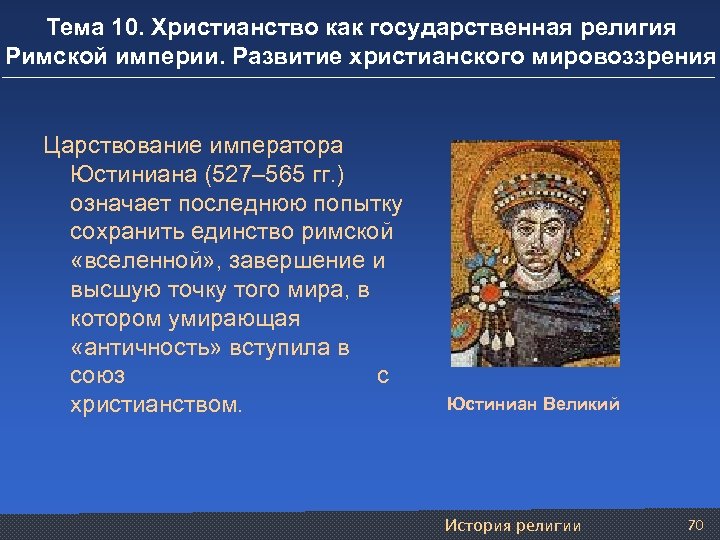 Тема 10. Христианство как государственная религия Римской империи. Развитие христианского мировоззрения

Царствование императора Юстиниана (527–565 гг.) означает последнюю попытку сохранить единство римской «вселенной», завершение и высшую точку того мира, в котором умирающая «античность» вступила в союз с христианством.

Юстиниан Великий

История религии

70